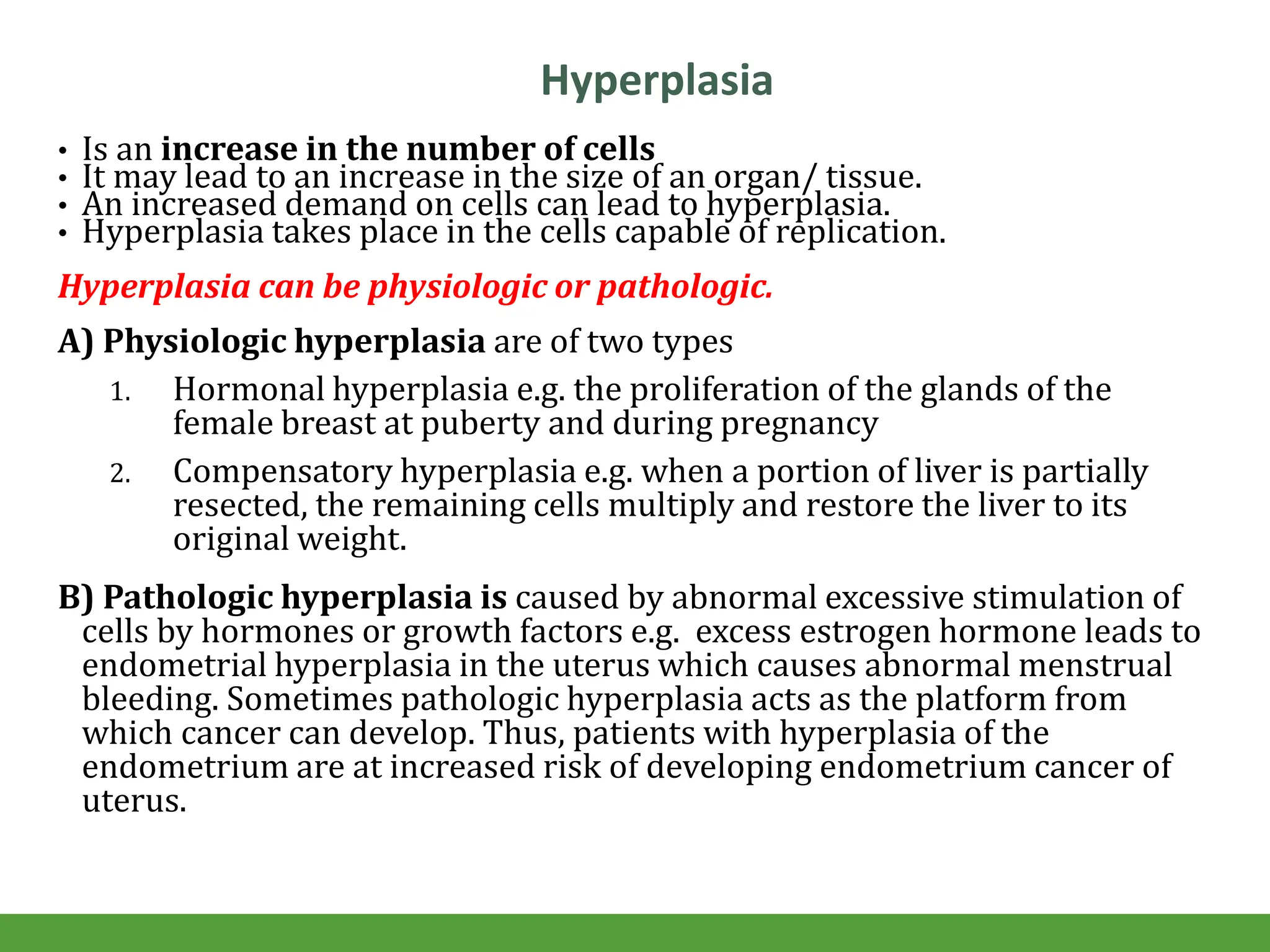 Hyperplasia

• Is an increase in the number of cells
• It may lead to an increase in the size of an organ/ tissue.
• An increased demand on cells can lead to hyperplasia.
• Hyperplasia takes place in the cells capable of replication.

Hyperplasia can be physiologic or pathologic.

A) Physiologic hyperplasia are of two types

1. Hormonal hyperplasia e.g. the proliferation of the glands of the female breast at puberty and during pregnancy

2. Compensatory hyperplasia e.g. when a portion of liver is partially resected, the remaining cells multiply and restore the liver to its original weight.

B) Pathologic hyperplasia is caused by abnormal excessive stimulation of cells by hormones or growth factors e.g. excess estrogen hormone leads to endometrial hyperplasia in the uterus which causes abnormal menstrual bleeding. Sometimes pathologic hyperplasia acts as the platform from which cancer can develop. Thus, patients with hyperplasia of the endometrium are at increased risk of developing endometrium cancer of uterus.